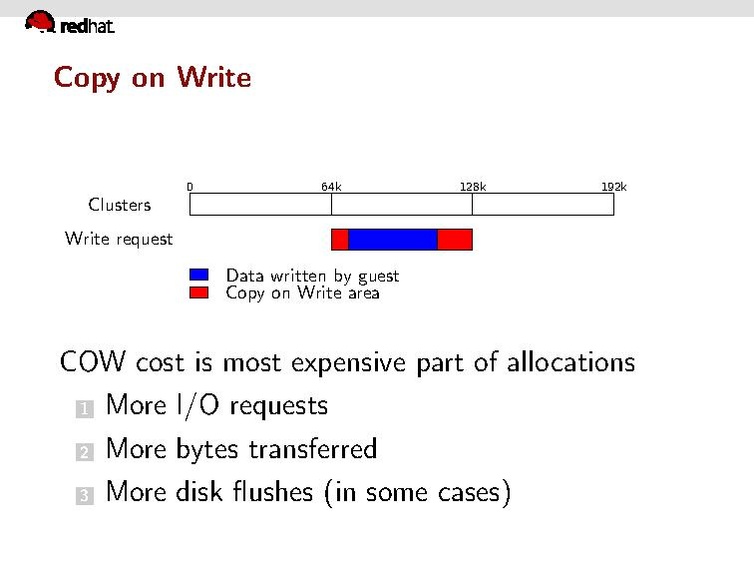 redhat.

Copy on Write

0 64k 128k 192k

Clusters

Write request

Data written by guest
Copy on Write area

COW cost is most expensive part of allocations

1 More I/O requests

2 More bytes transferred

3 More disk flushes (in some cases)